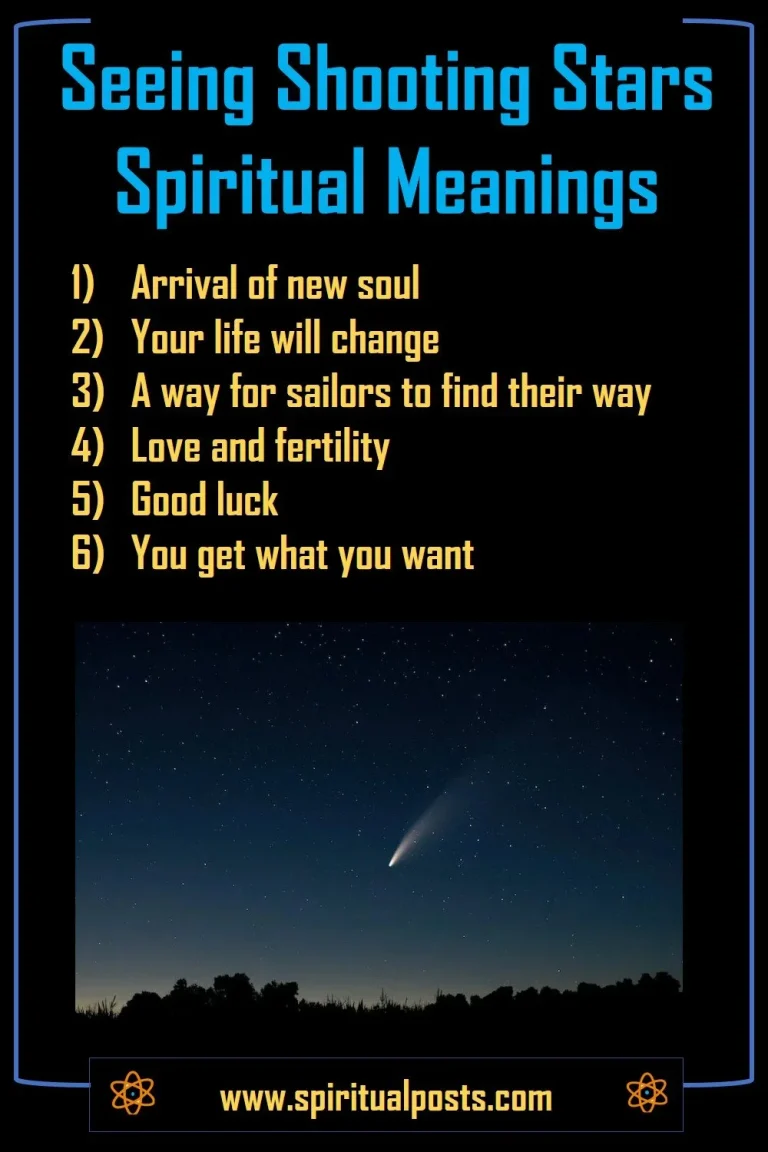 Seeing Shooting Stars Spiritual Meanings

1) Arrival of new soul
2) Your life will change
3) A way for sailors to find their way
4) Love and fertility
5) Good luck
6) You get what you want

www.spiritualposts.com